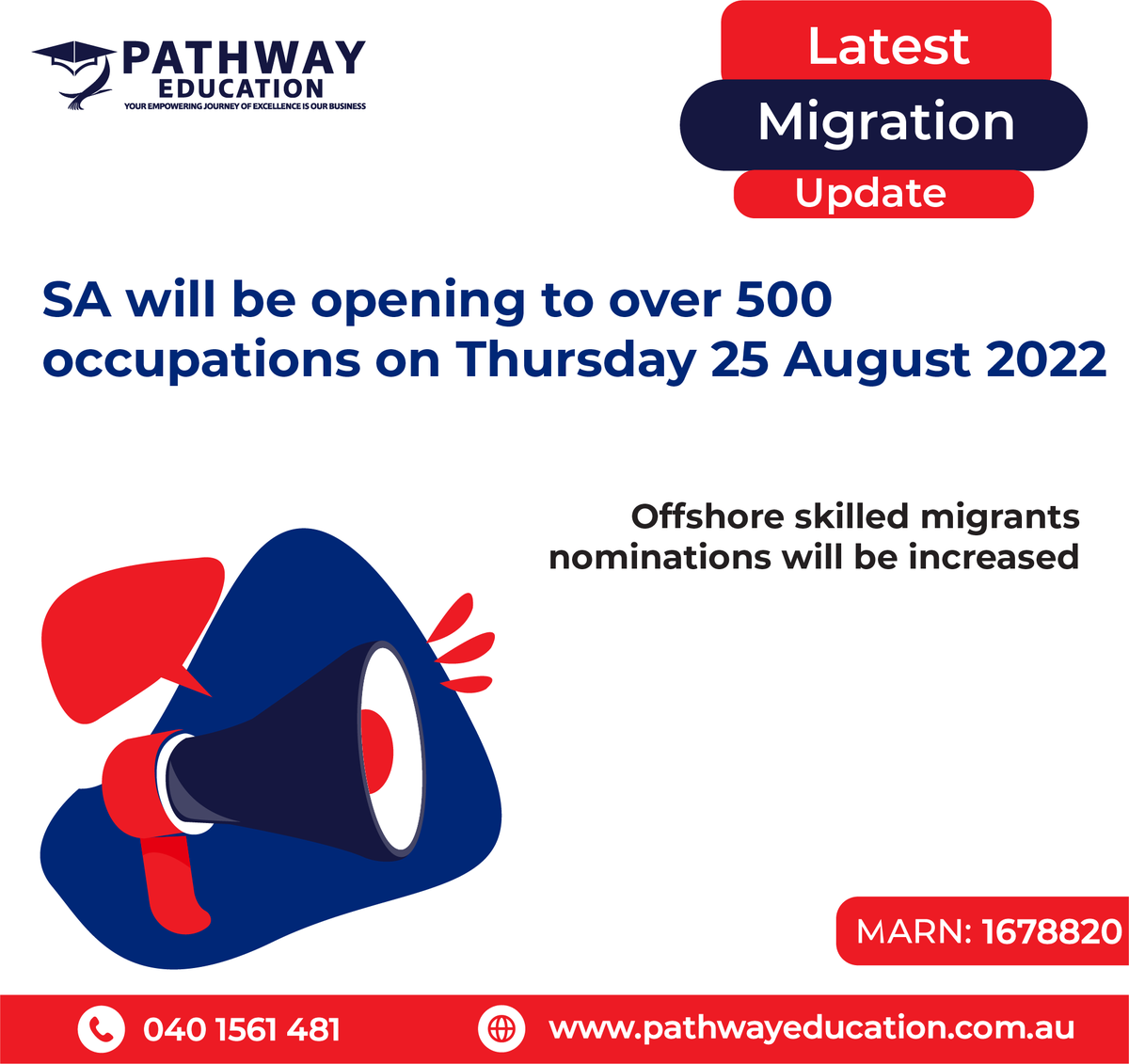 PATHWAY
EDUCATION
YOUR EMPOWERING JOURNEY OF EXCELLENCE IS OUR BUSINESS

Latest
Migration
Update

SA will be opening to over 500 occupations on Thursday 25 August 2022

Offshore skilled migrants nominations will be increased

MARN: 1678820

040 1561 481

www.pathwayeducation.com.au